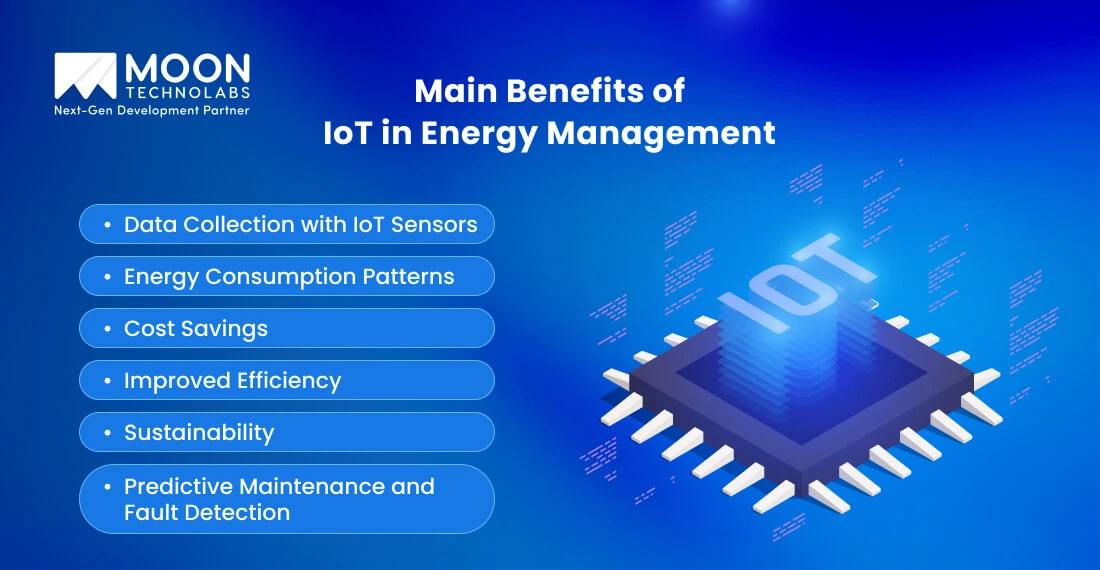 MOON
TECHNOLABS
Next-Gen Development Partner

Main Benefits of
IoT in Energy Management

• Data Collection with IoT Sensors
• Energy Consumption Patterns
• Cost Savings
• Improved Efficiency
• Sustainability
• Predictive Maintenance and Fault Detection

IOT